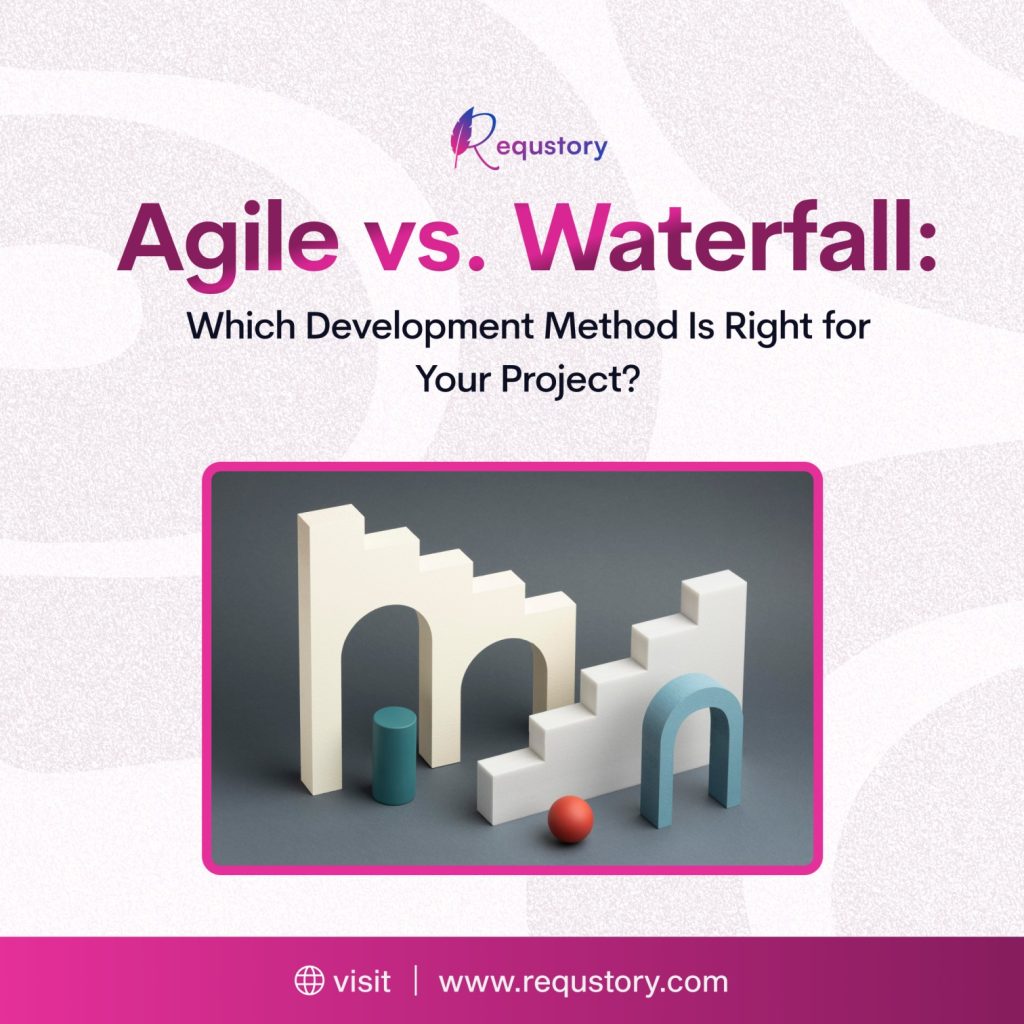 Requstory

Agile vs. Waterfall:

Which Development Method Is Right for Your Project?

visit | www.requstory.com